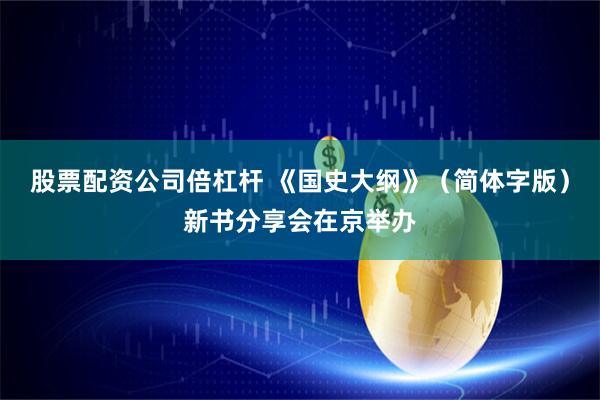 股票配资公司倍杠杆 《国史大纲》（简体字版）新书分享会在京举办

$